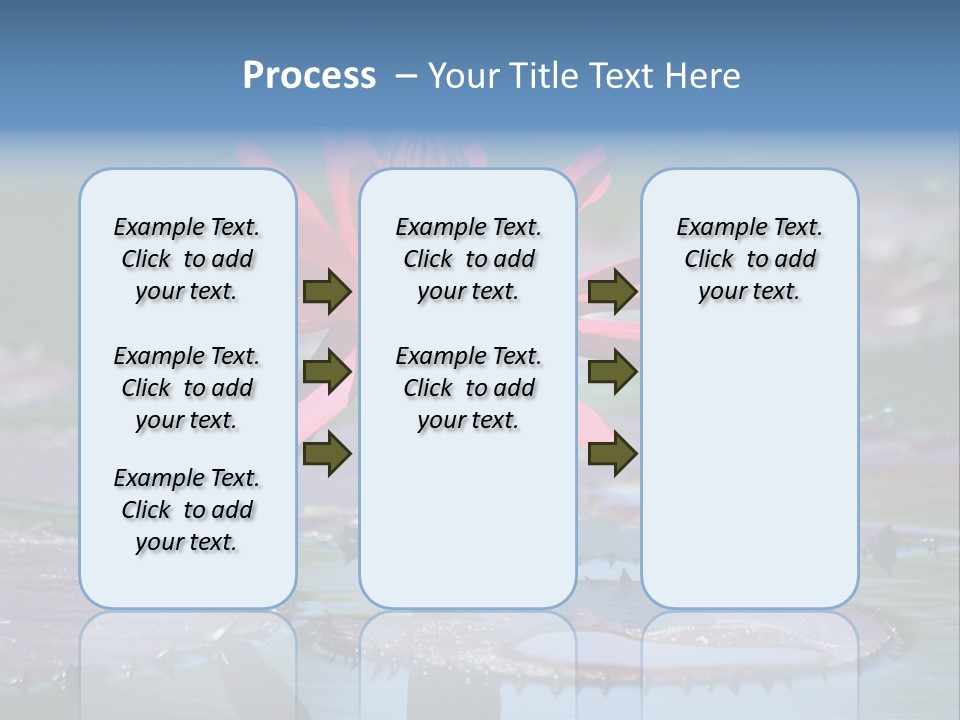 Process – Your Title Text Here

Example Text. Click to add your text.

Example Text. Click to add your text.

Example Text. Click to add your text.

Example Text. Click to add your text.

Example Text. Click to add your text.

Example Text. Click to add your text.